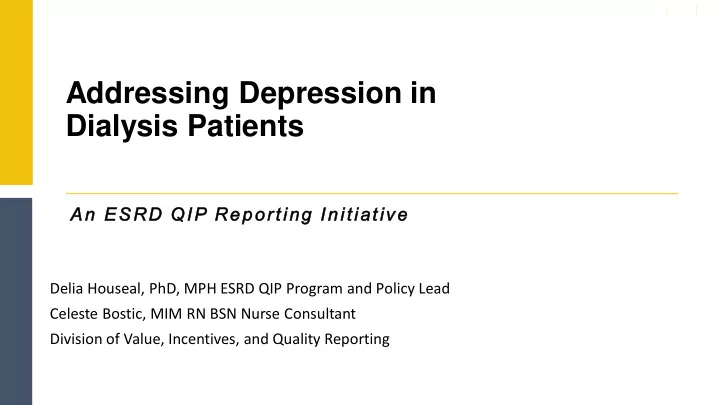 Addressing Depression in Dialysis Patients

An ESRD QIP Reporting Initiative

Delia Houseal, PhD, MPH ESRD QIP Program and Policy Lead
Celeste Bostic, MIM RN BSN Nurse Consultant
Division of Value, Incentives, and Quality Reporting